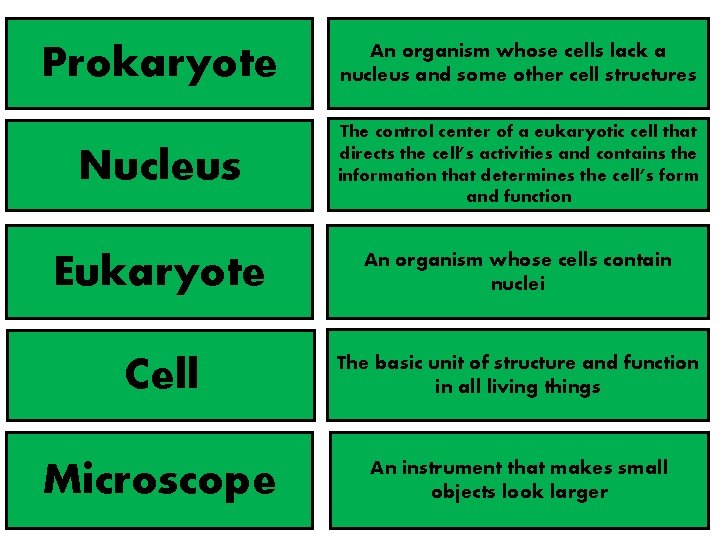 Prokaryote

An organism whose cells lack a nucleus and some other cell structures

Nucleus

The control center of a eukaryotic cell that directs the cell's activities and contains the information that determines the cell's form and function

Eukaryote

An organism whose cells contain nuclei

Cell

The basic unit of structure and function in all living things

Microscope

An instrument that makes small objects look larger